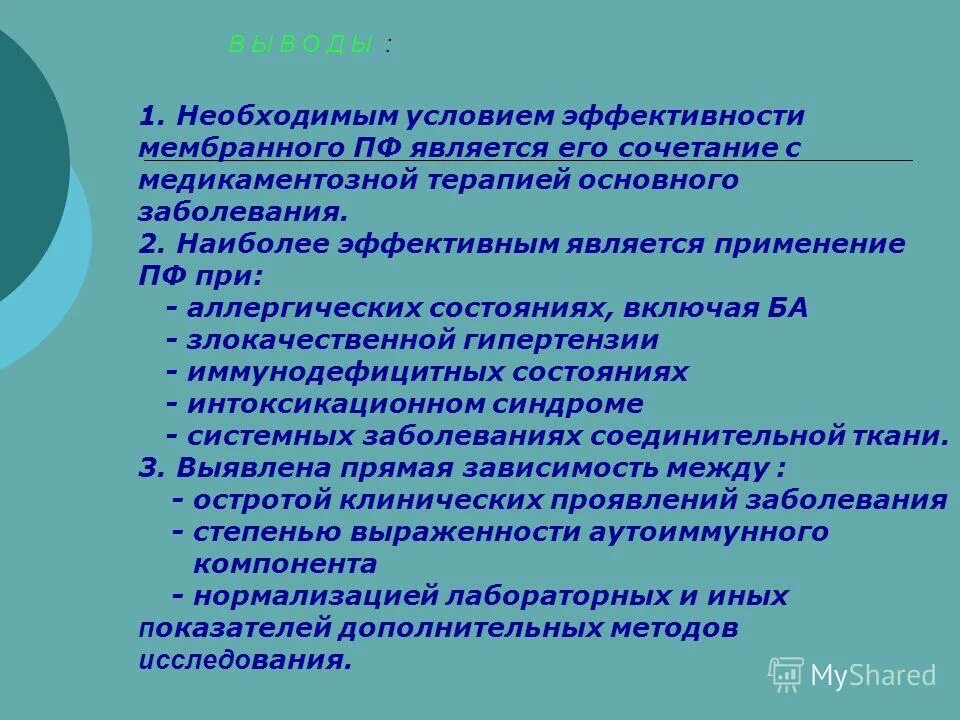 В Ы В О Д Ы :

1. Необходимым условием эффективности мембранного ПФ является его сочетание с медикаментозной терапией основного заболевания.
2. Наиболее эффективным является применение ПФ при:
- аллергических состояниях, включая БА
- злокачественной гипертензии
- иммунодефицитных состояниях
- интоксикационном синдроме
- системных заболеваниях соединительной ткани.
3. Выявлена прямая зависимость между :
- остротой клинических проявлений заболевания
- степенью выраженности аутоиммунного компонента
- нормализацией лабораторных и иных показателей дополнительных методов исследования.

MyShared